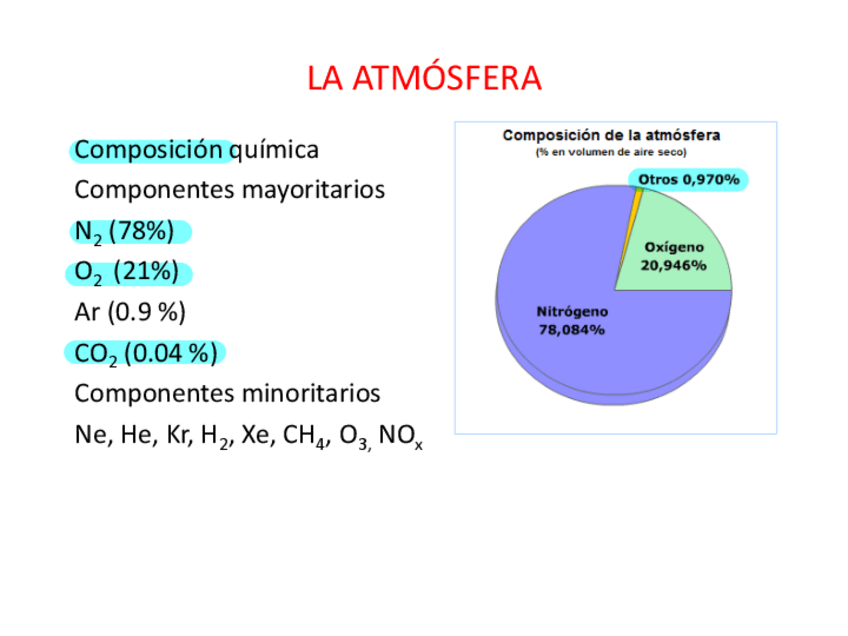 LA ATMÓSFERA

Composición química

Componentes mayoritarios

$N_2$ (78%)

$O_2$ (21%)

Ar (0.9 %)

$CO_2$ (0.04 %)

Componentes minoritarios

Ne, He, Kr, $H_2$, Xe, $CH_4$, $O_3$, $NO_x$

Composición de la atmósfera
(% en volumen de aire seco)

Otros 0,970%

Oxígeno
20,946%

Nitrógeno
78,084%